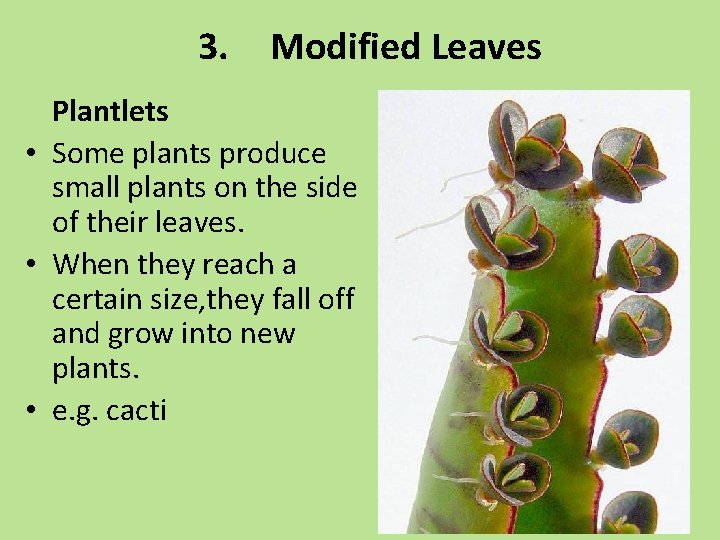 3. Modified Leaves

Plantlets

• Some plants produce small plants on the side of their leaves.

• When they reach a certain size,they fall off and grow into new plants.

• e.g. cacti